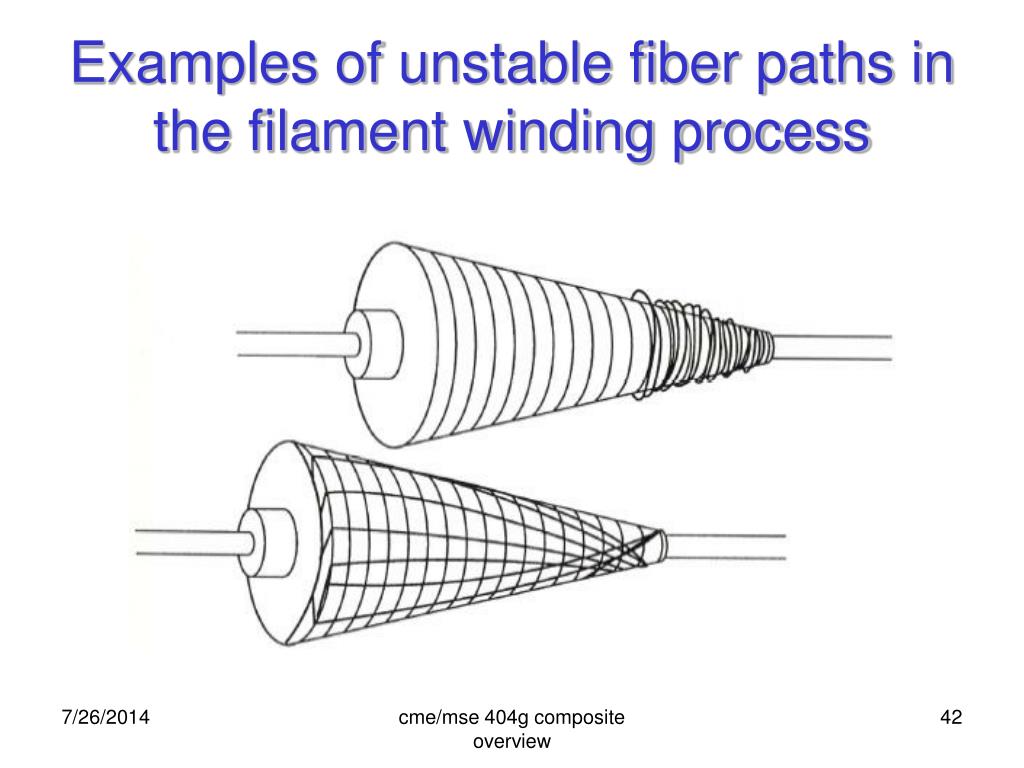 Examples of unstable fiber paths in the filament winding process

7/26/2014

cme/mse 404g composite overview

42